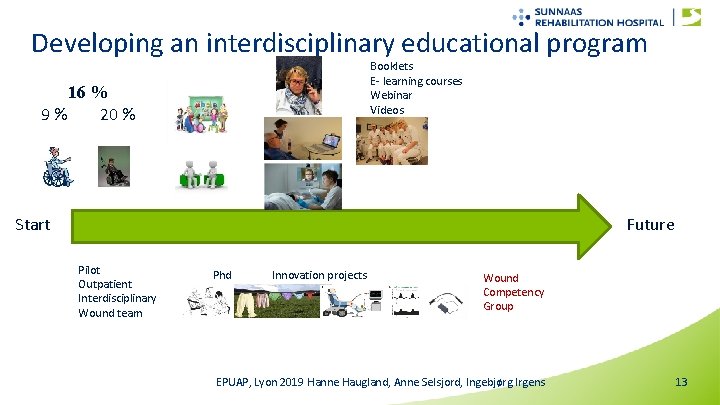 SUNNAAS REHABILITATION HOSPITAL

Developing an interdisciplinary educational program

16 %
9 % 20 %

Booklets
E- learning courses
Webinar
Videos

Start

Future

Pilot
Outpatient
Interdisciplinary
Wound team

Phd

Innovation projects

Wound
Competency
Group

EPUAP, Lyon 2019 Hanne Haugland, Anne Selsjord, Ingebjørg Irgens

13